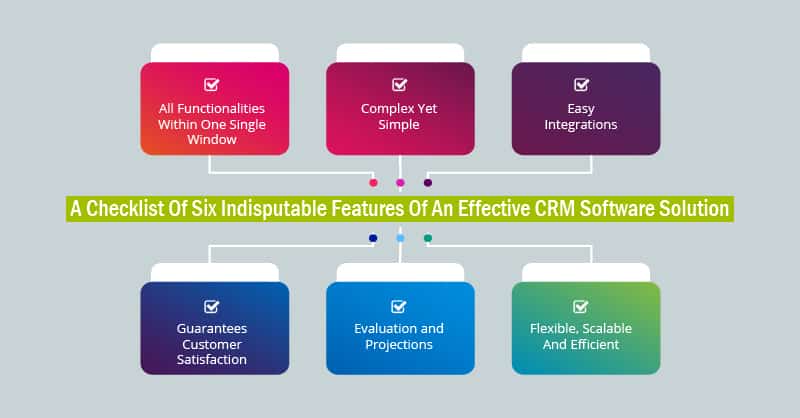 All Functionalities Within One Single Window

Complex Yet Simple

Easy Integrations

A Checklist Of Six Indisputable Features Of An Effective CRM Software Solution

Guarantees Customer Satisfaction

Evaluation and Projections

Flexible, Scalable And Efficient